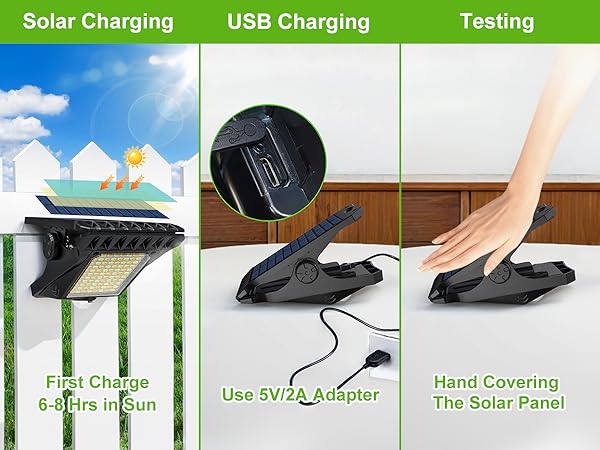 Solar Charging

First Charge
6-8 Hrs in Sun

USB Charging

Use 5V/2A Adapter

Testing

Hand Covering
The Solar Panel